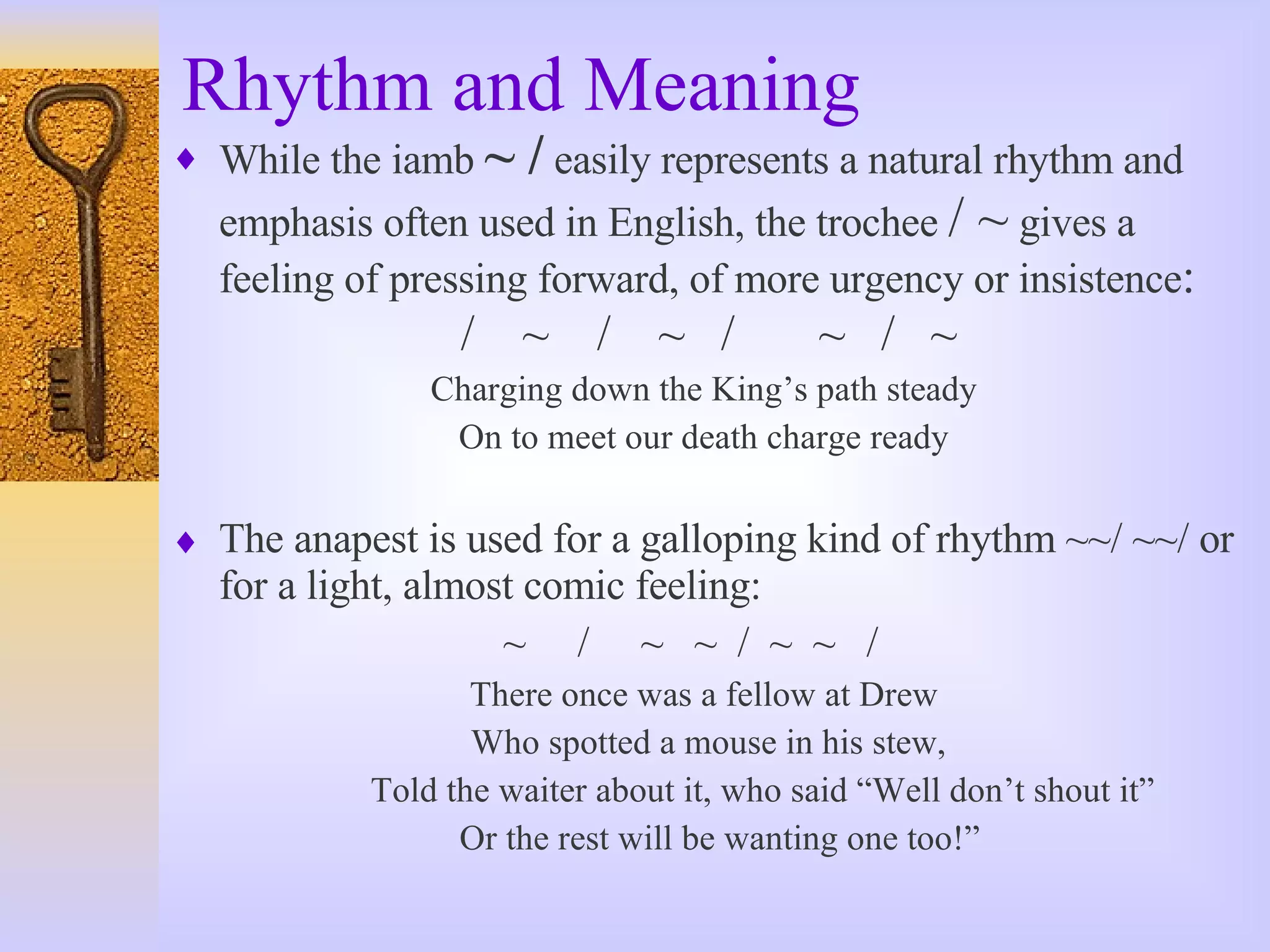 Rhythm and Meaning

♦ While the iamb ~ / easily represents a natural rhythm and emphasis often used in English, the trochee / ~ gives a feeling of pressing forward, of more urgency or insistence:

/ ~ / ~ / ~ / ~

Charging down the King's path steady

On to meet our death charge ready

♦ The anapest is used for a galloping kind of rhythm ~~/ ~~/ or for a light, almost comic feeling:

~ / ~ ~ / ~ ~ /

There once was a fellow at Drew

Who spotted a mouse in his stew,

Told the waiter about it, who said "Well don't shout it"

Or the rest will be wanting one too!"